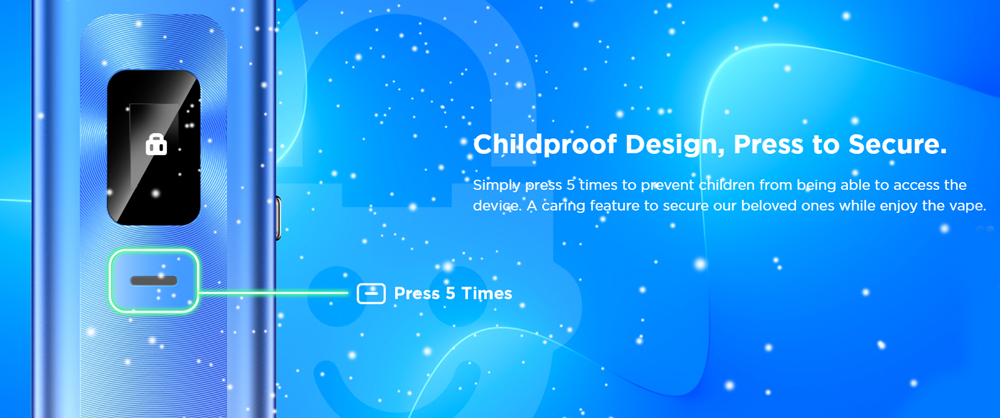 Childproof Design, Press to Secure.

Simply press 5 times to prevent children from being able to access the device. A caring feature to secure our beloved ones while enjoy the vape.

Press 5 Times